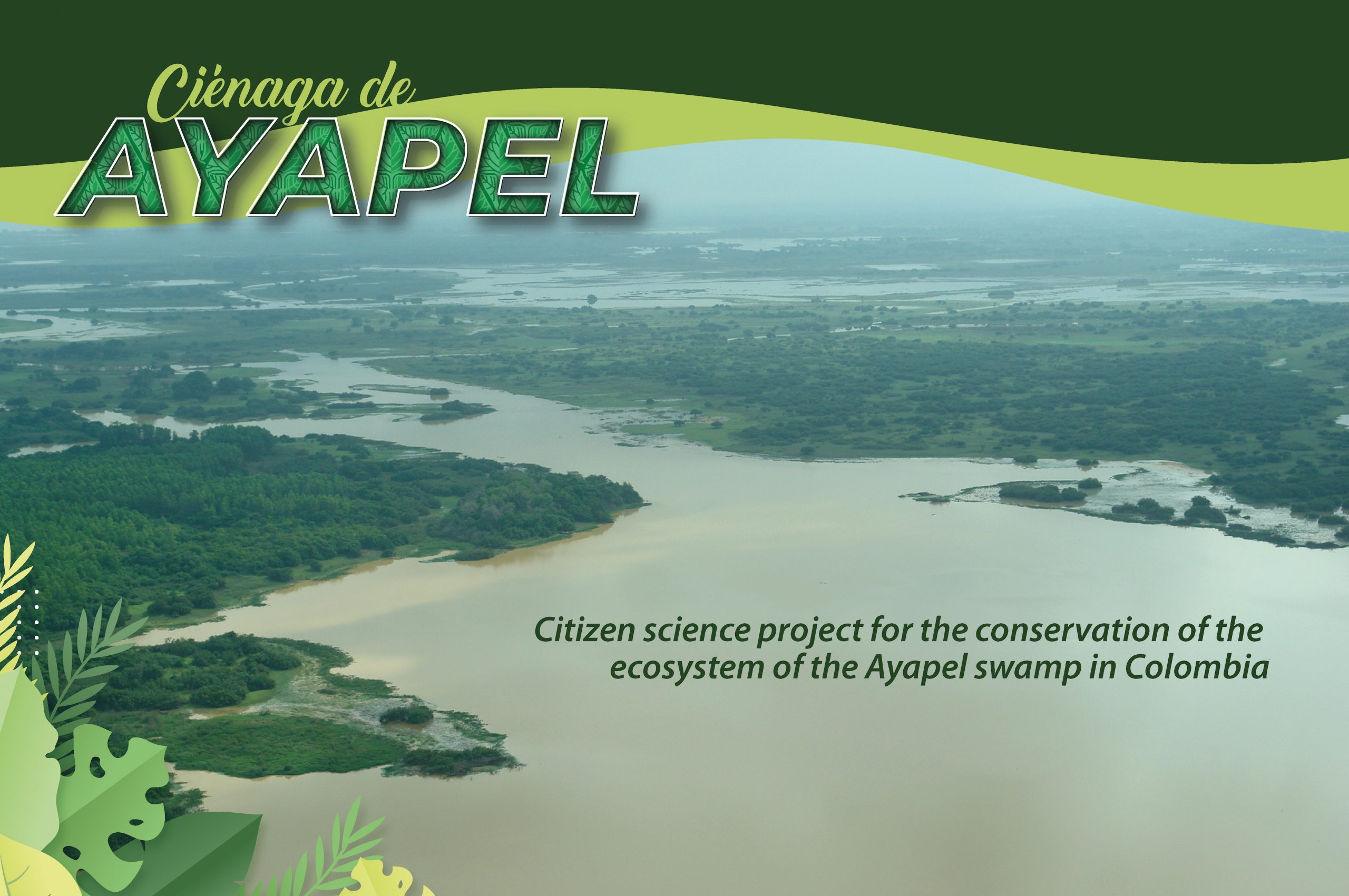 Ciénaga de
AYAPEL

Citizen science project for the conservation of the ecosystem of the Ayapel swamp in Colombia